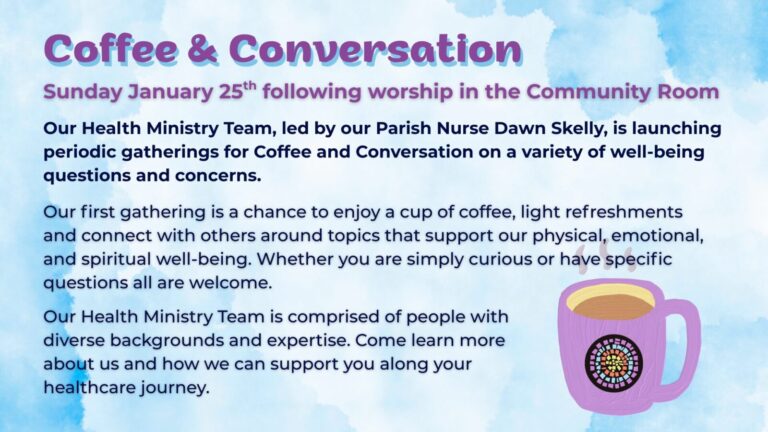 Coffee & Conversation

Sunday January 25$^{th}$ following worship in the Community Room

Our Health Ministry Team, led by our Parish Nurse Dawn Skelly, is launching periodic gatherings for Coffee and Conversation on a variety of well-being questions and concerns.

Our first gathering is a chance to enjoy a cup of coffee, light refreshments and connect with others around topics that support our physical, emotional, and spiritual well-being. Whether you are simply curious or have specific questions all are welcome.

Our Health Ministry Team is comprised of people with diverse backgrounds and expertise. Come learn more about us and how we can support you along your healthcare journey.